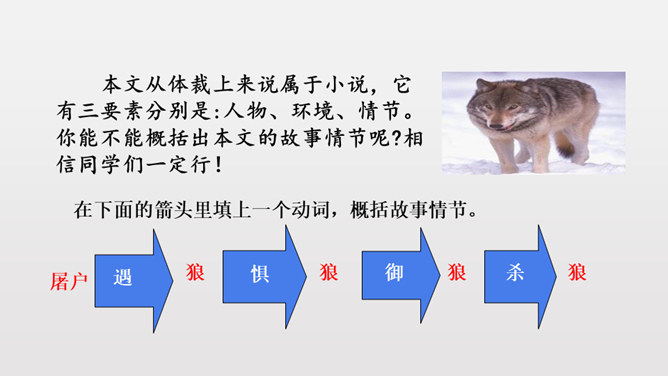 本文从体裁上来说属于小说，它有三要素分别是:人物、环境、情节。你能不能概括出本文的故事情节呢?相信同学们一定行！

在下面的箭头里填上一个动词，概括故事情节。

屠户 遇 狼 惧 狼 御 狼 杀 狼